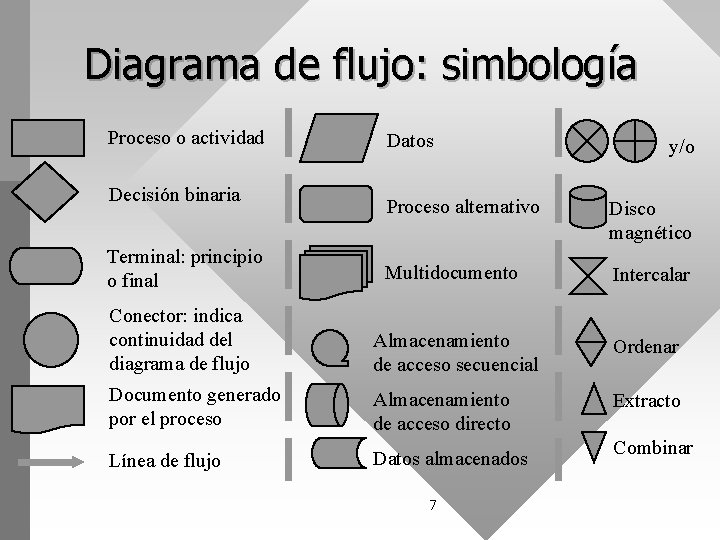 Diagrama de flujo: simbología

Proceso o actividad

Decisión binaria

Terminal: principio o final

Conector: indica continuidad del diagrama de flujo

Documento generado por el proceso

Línea de flujo

Datos

Proceso alternativo

Multidocumento

Almacenamiento de acceso secuencial

Almacenamiento de acceso directo

Datos almacenados

y/o

Disco magnético

Intercalar

Ordenar

Extracto

Combinar

7